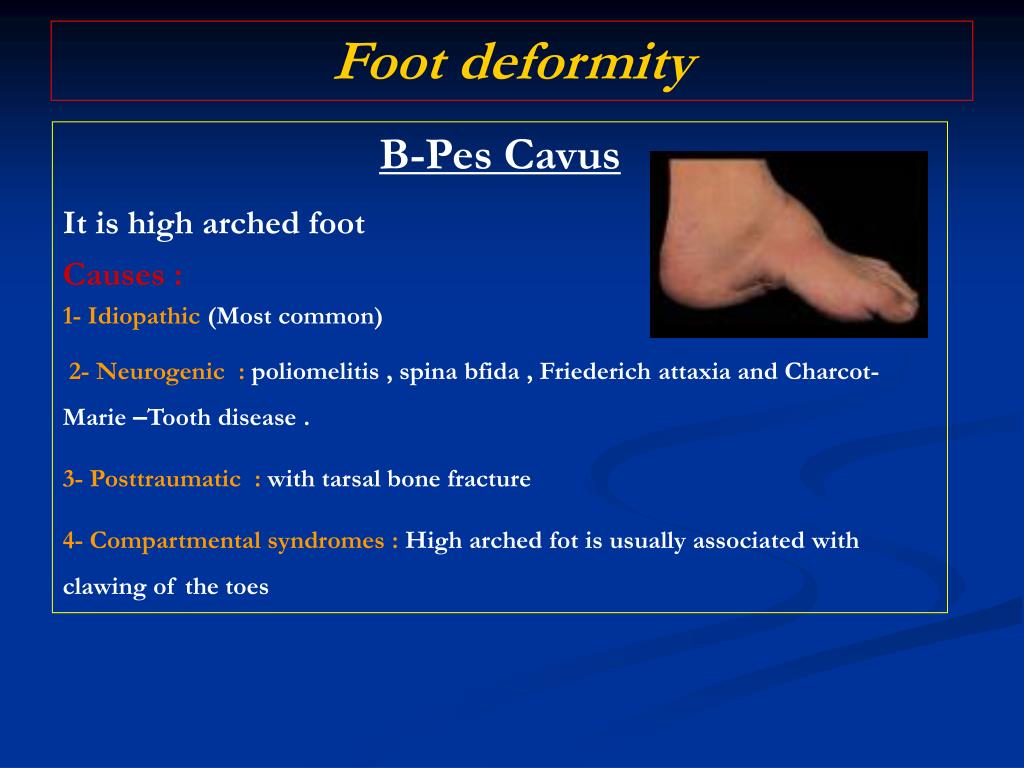 Foot deformity

B-Pes Cavus

It is high arched foot

Causes :

1- Idiopathic (Most common)

2- Neurogenic : poliomelitis , spina bfida , Friederich attaxia and Charcot-Marie –Tooth disease .

3- Posttraumatic : with tarsal bone fracture

4- Compartmental syndromes : High arched fot is usually associated with clawing of the toes